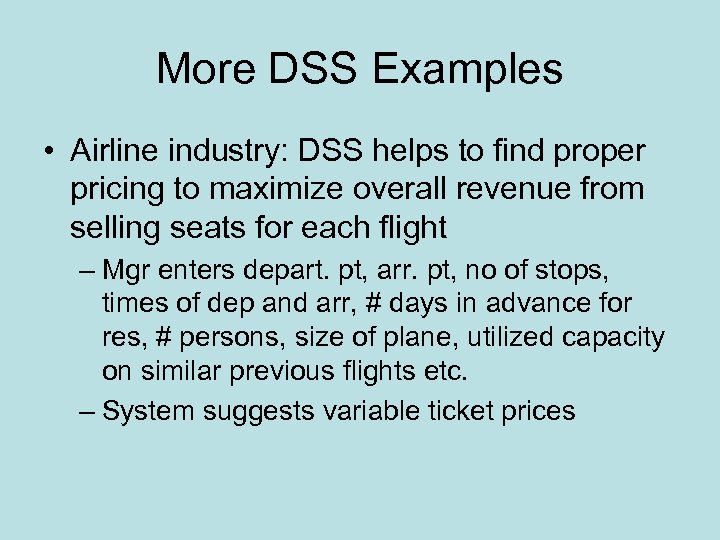 More DSS Examples

• Airline industry: DSS helps to find proper pricing to maximize overall revenue from selling seats for each flight

– Mgr enters depart. pt, arr. pt, no of stops, times of dep and arr, # days in advance for res, # persons, size of plane, utilized capacity on similar previous flights etc.

– System suggests variable ticket prices